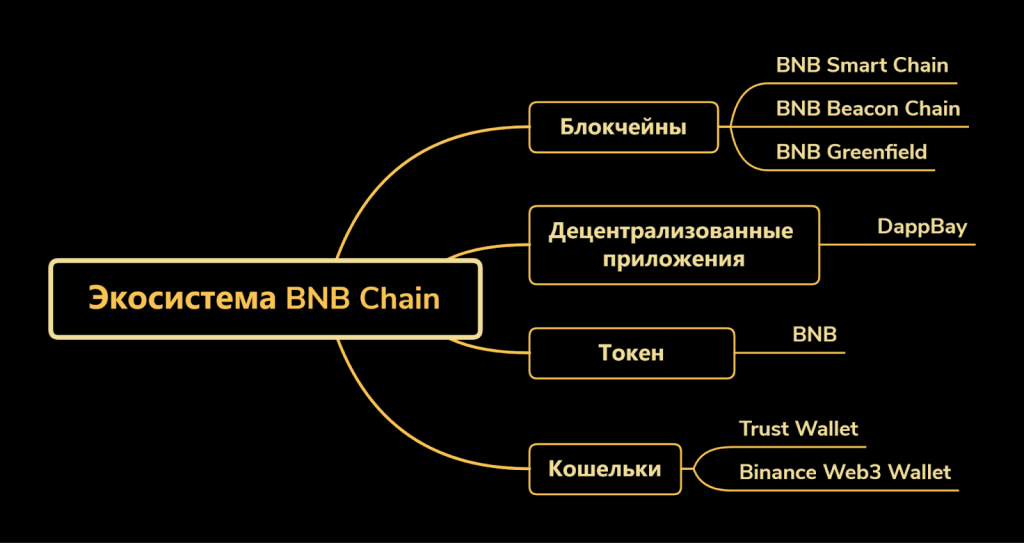 Экосистема BNB Chain

Блокчейны

BNB Smart Chain

BNB Beacon Chain

BNB Greenfield

Децентрализованные приложения

DappBay

Токен

BNB

Кошельки

Trust Wallet

Binance Web3 Wallet